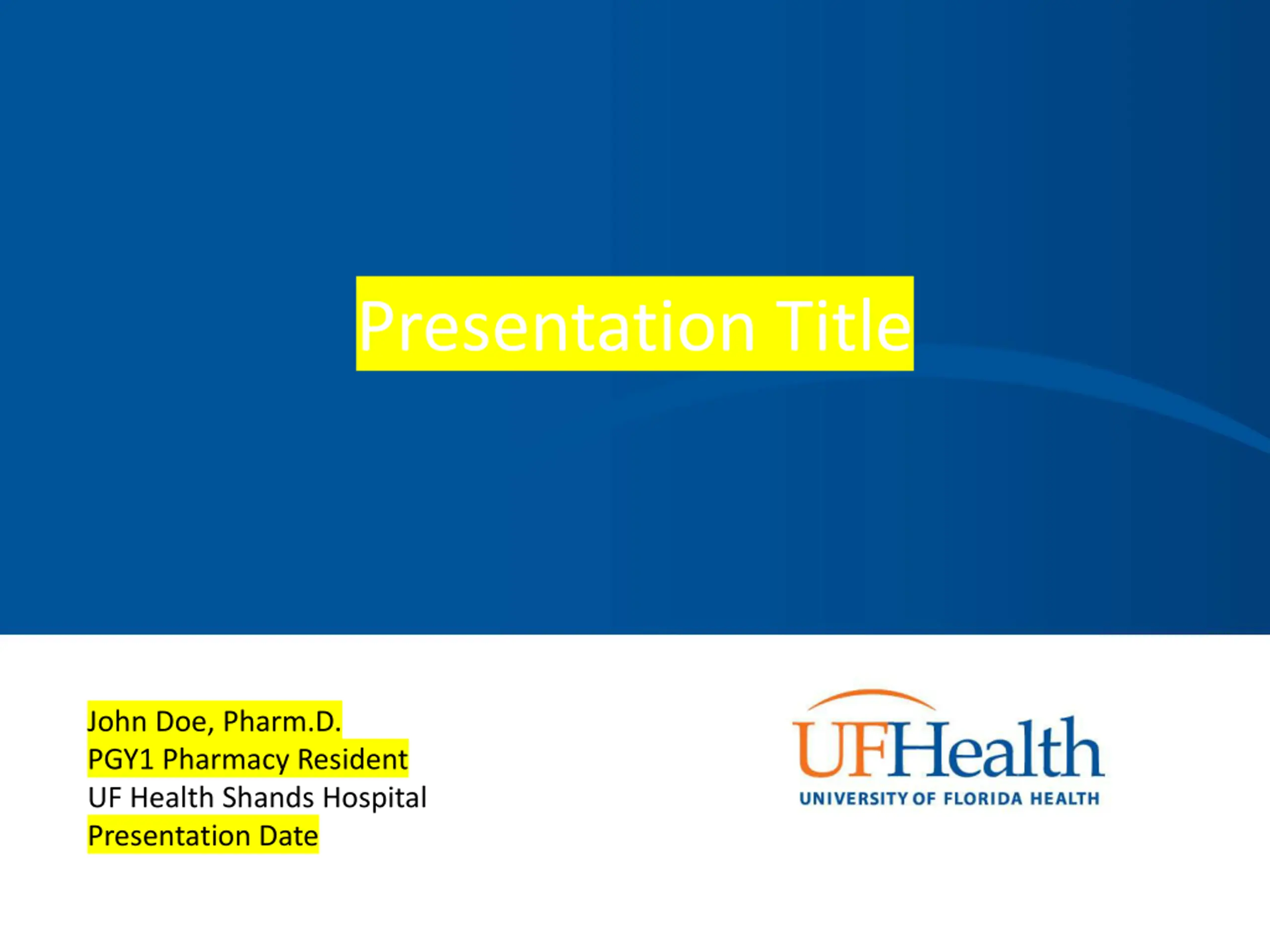 Presentation Title

John Doe, Pharm.D.
PGY1 Pharmacy Resident
UF Health Shands Hospital
Presentation Date

UFHealth
UNIVERSITY OF FLORIDA HEALTH